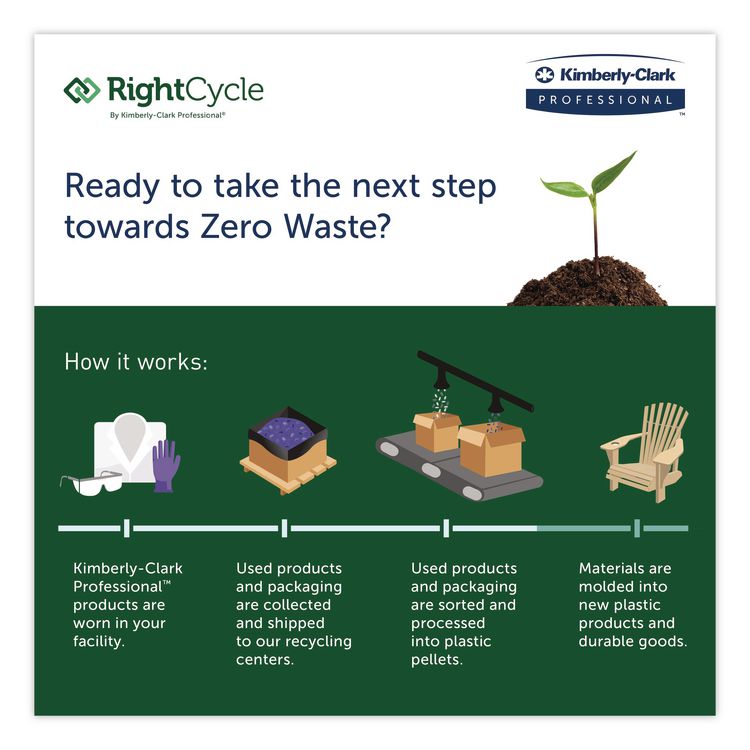 RightCycle
By Kimberly-Clark Professional®

Kimberly-Clark
PROFESSIONAL
™

Ready to take the next step towards Zero Waste?

How it works:

Kimberly-Clark Professional™ products are worn in your facility.

Used products and packaging are collected and shipped to our recycling centers.

Used products and packaging are sorted and processed into plastic pellets.

Materials are molded into new plastic products and durable goods.